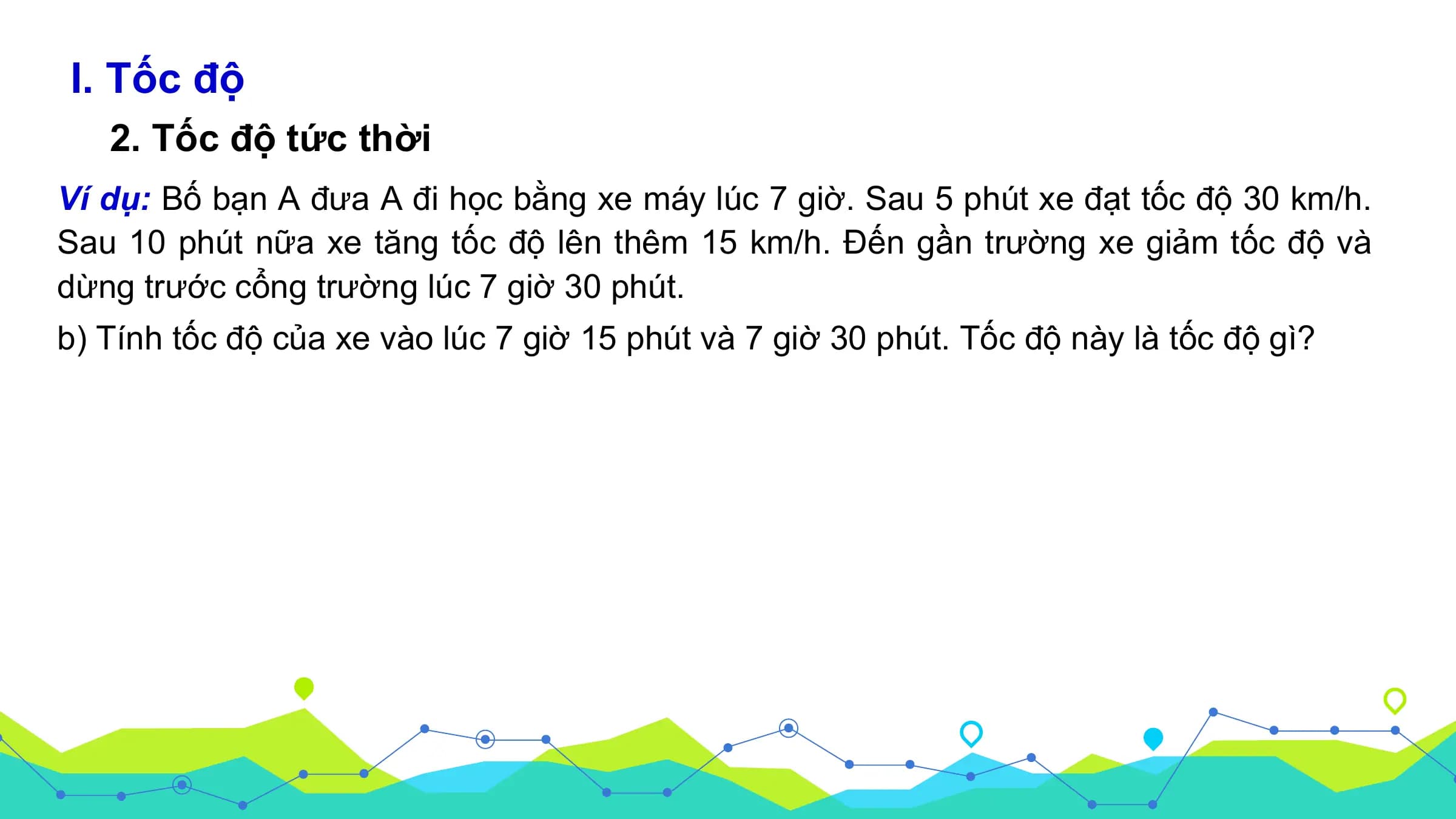 I. Tốc độ

2. Tốc độ tức thời

Ví dụ: Bố bạn A đưa A đi học bằng xe máy lúc 7 giờ. Sau 5 phút xe đạt tốc độ 30 km/h. Sau 10 phút nữa xe tăng tốc độ lên thêm 15 km/h. Đến gần trường xe giảm tốc độ và dừng trước cổng trường lúc 7 giờ 30 phút.

b) Tính tốc độ của xe vào lúc 7 giờ 15 phút và 7 giờ 30 phút. Tốc độ này là tốc độ gì?